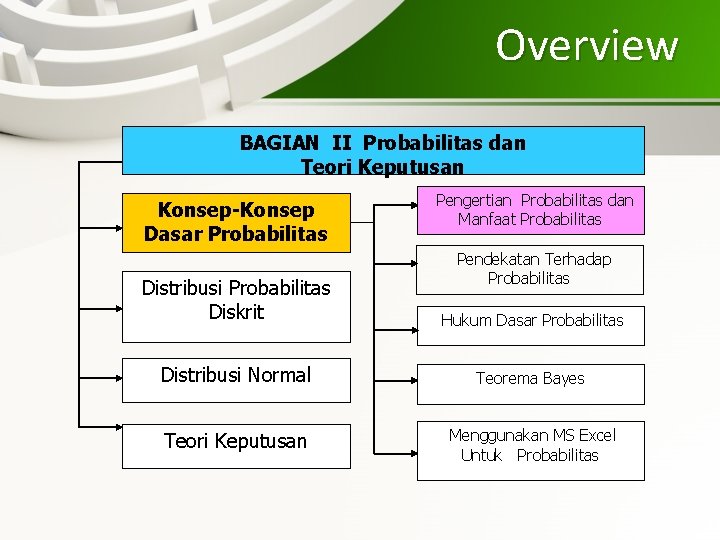 Overview

BAGIAN II Probabilitas dan Teori Keputusan

Konsep-Konsep Dasar Probabilitas

Distribusi Probabilitas Diskrit

Distribusi Normal

Teori Keputusan

Pengertian Probabilitas dan Manfaat Probabilitas

Pendekatan Terhadap Probabilitas

Hukum Dasar Probabilitas

Teorema Bayes

Menggunakan MS Excel Untuk Probabilitas